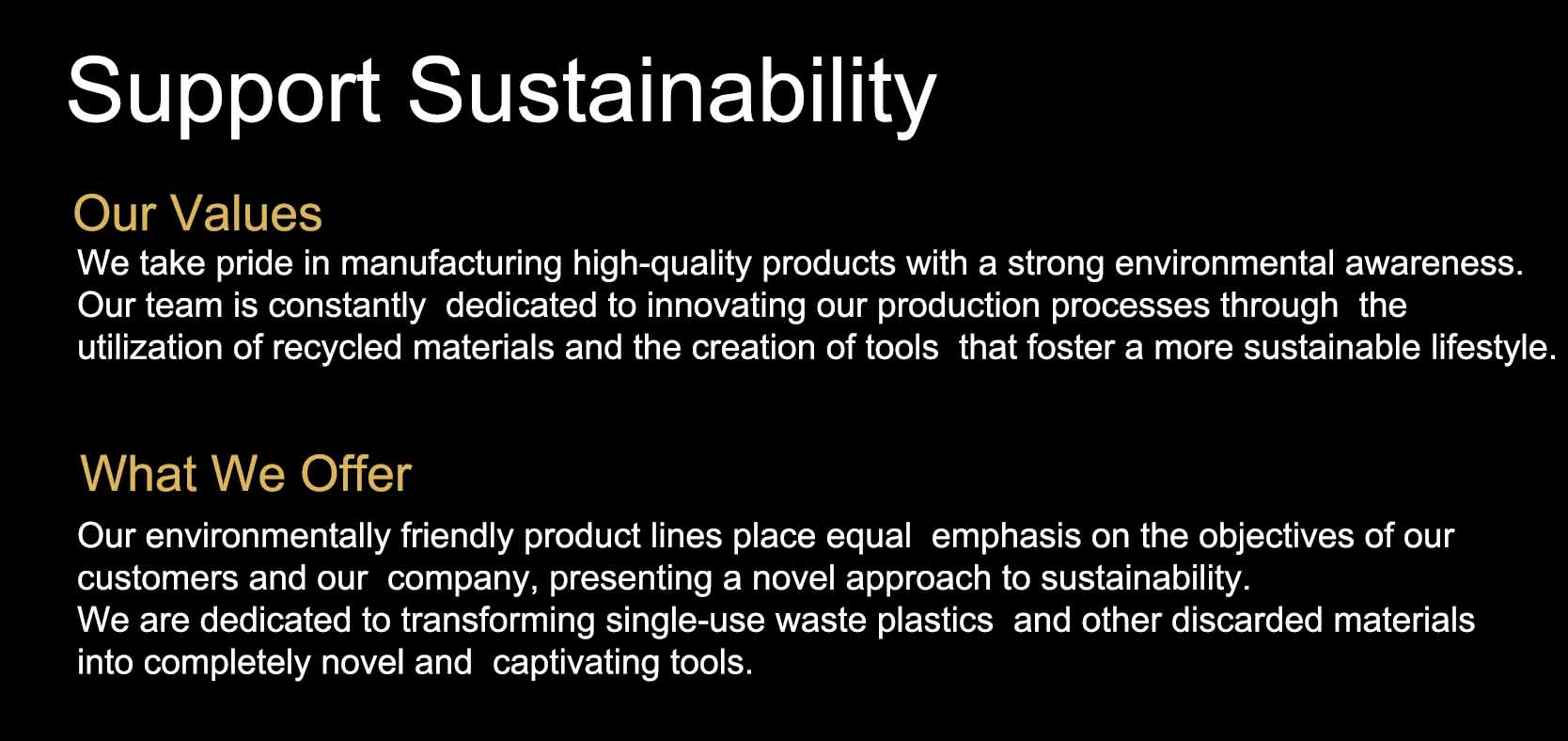 Support Sustainability

Our Values

We take pride in manufacturing high-quality products with a strong environmental awareness. Our team is constantly dedicated to innovating our production processes through the utilization of recycled materials and the creation of tools that foster a more sustainable lifestyle.

What We Offer

Our environmentally friendly product lines place equal emphasis on the objectives of our customers and our company, presenting a novel approach to sustainability.
We are dedicated to transforming single-use waste plastics and other discarded materials into completely novel and captivating tools.